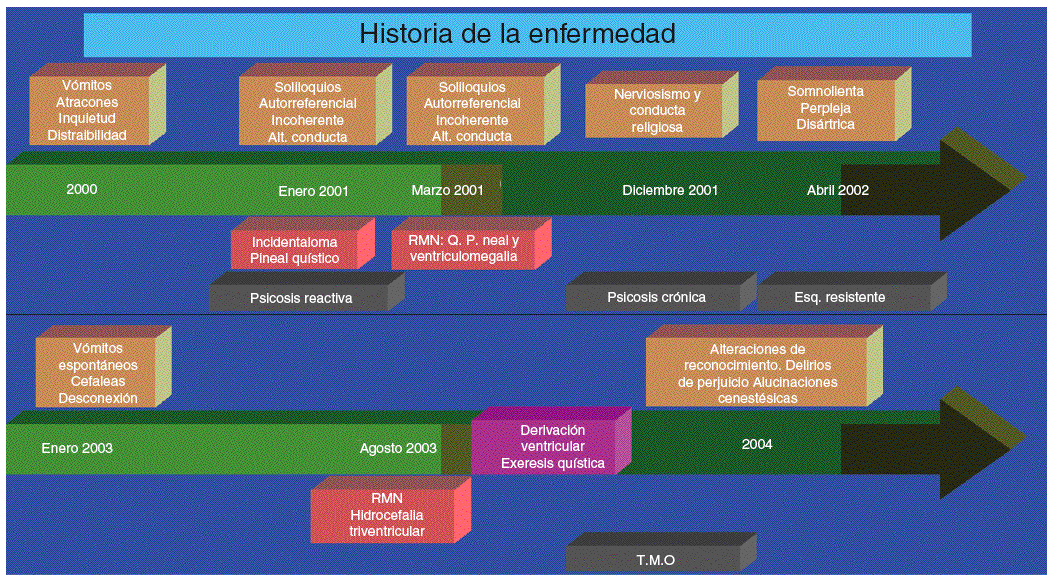 Historia de la enfermedad

Vómitos
Atracones
Inquietud
Distraibilidad

Soliloquios
Autorreferencial
Incoherente
Alt. conducta

Soliloquios
Autorreferencial
Incoherente
Alt. conducta

Nerviosismo y conducta religiosa

Somnolienta
Perpleja
Disártrica

2000

Enero 2001

Marzo 2001

Diciembre 2001

Abril 2002

Incidentaloma
Pineal quístico

RMN: Q. P. neal y ventriculomegalia

Psicosis reactiva

Psicosis crónica

Esq. resistente

Vómitos espontáneos
Cefaleas
Desconexión

Alteraciones de reconocimiento. Delirios de perjuicio Alucinaciones cenestésicas

Enero 2003

Agosto 2003

Derivación ventricular
Exeresis quística

2004

RMN
Hidrocefalia
triventricular

T.M.O